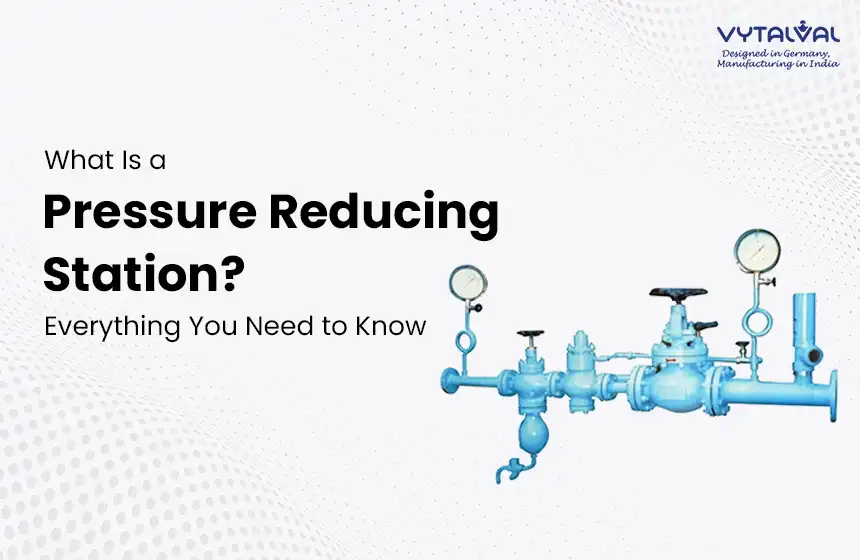 VYTALVAL
Designed in Germany, Manufacturing in India

What Is a
Pressure Reducing Station?
Everything You Need to Know